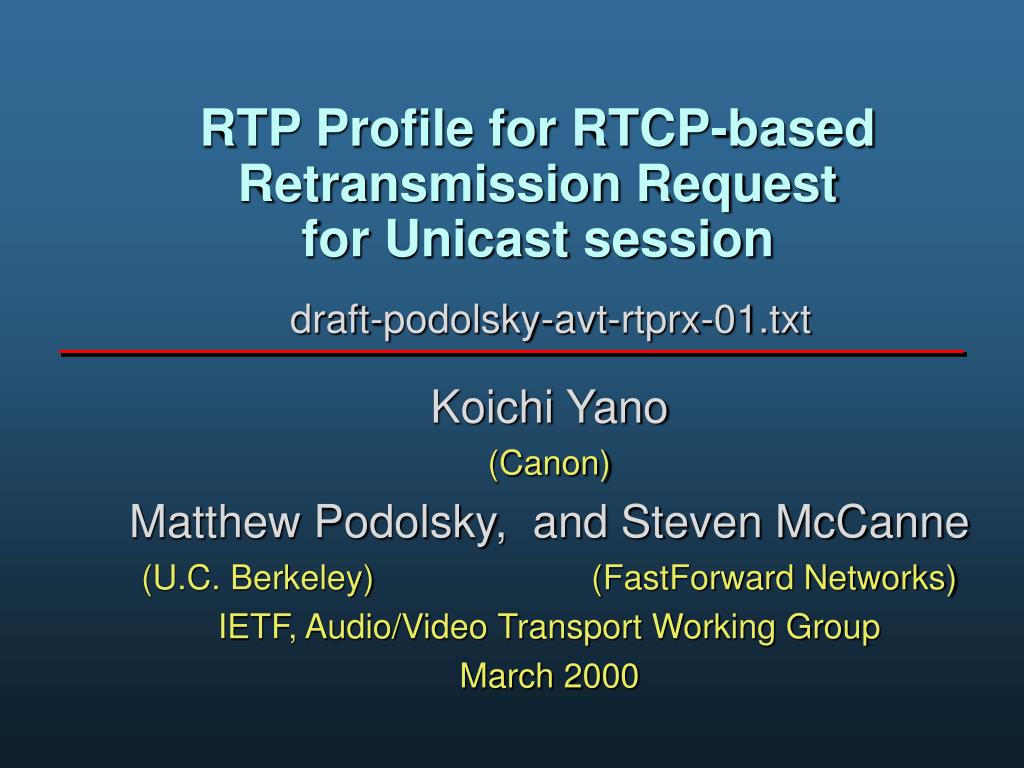 RTP Profile for RTCP-based Retransmission Request for Unicast session

draft-podolsky-avt-rtprx-01.txt

Koichi Yano

(Canon)

Matthew Podolsky, and Steven McCanne

(U.C. Berkeley) (FastForward Networks)

IETF, Audio/Video Transport Working Group

March 2000